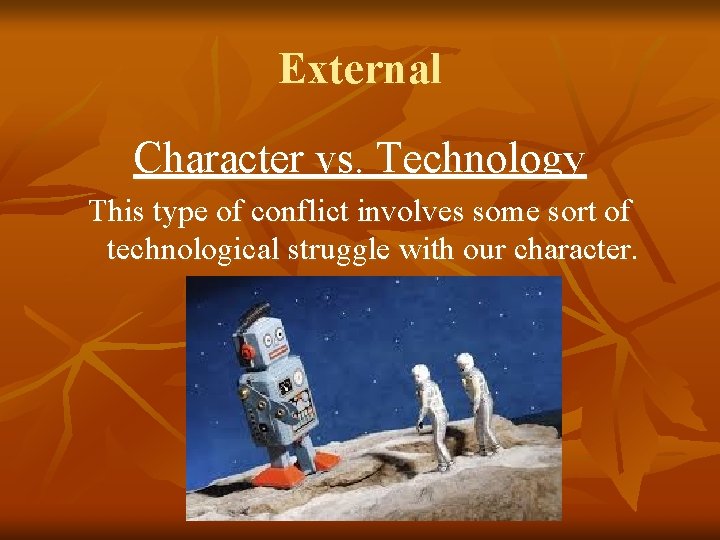 External

Character vs. Technology

This type of conflict involves some sort of technological struggle with our character.